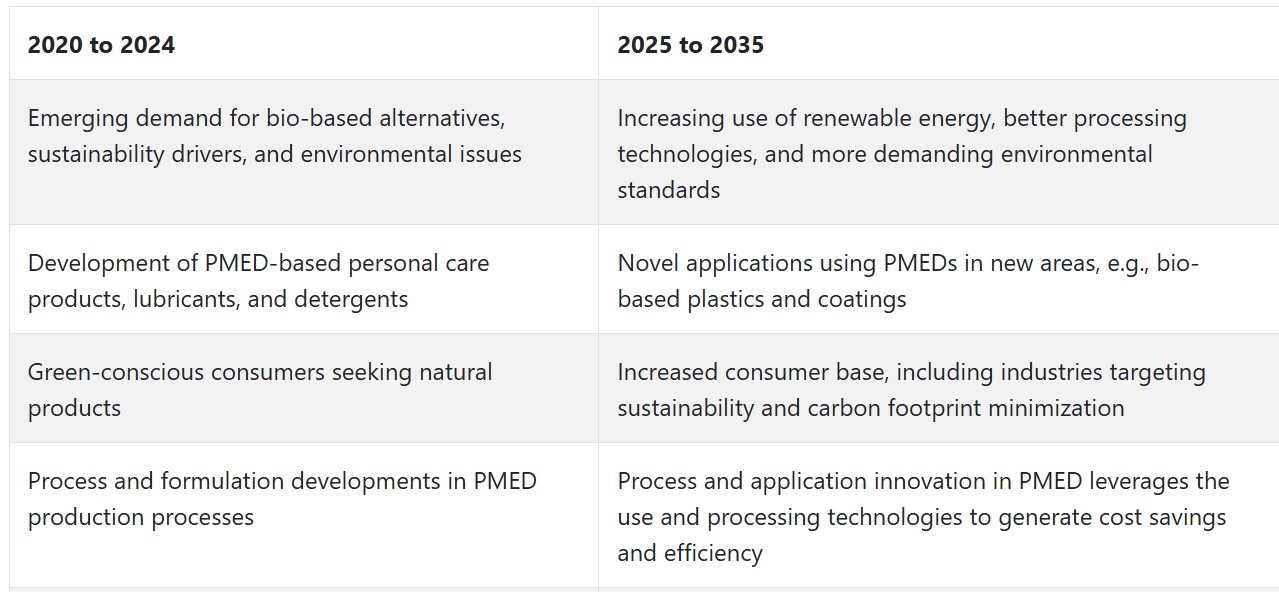 | 2020 to 2024 | 2025 to 2035 |
|---|---|
| Emerging demand for bio-based alternatives, sustainability drivers, and environmental issues | Increasing use of renewable energy, better processing technologies, and more demanding environmental standards |
| Development of PMED-based personal care products, lubricants, and detergents | Novel applications using PMEDs in new areas, e.g., bio-based plastics and coatings |
| Green-conscious consumers seeking natural products | Increased consumer base, including industries targeting sustainability and carbon footprint minimization |
| Process and formulation developments in PMED production processes | Process and application innovation in PMED leverages the use and processing technologies to generate cost savings and efficiency |